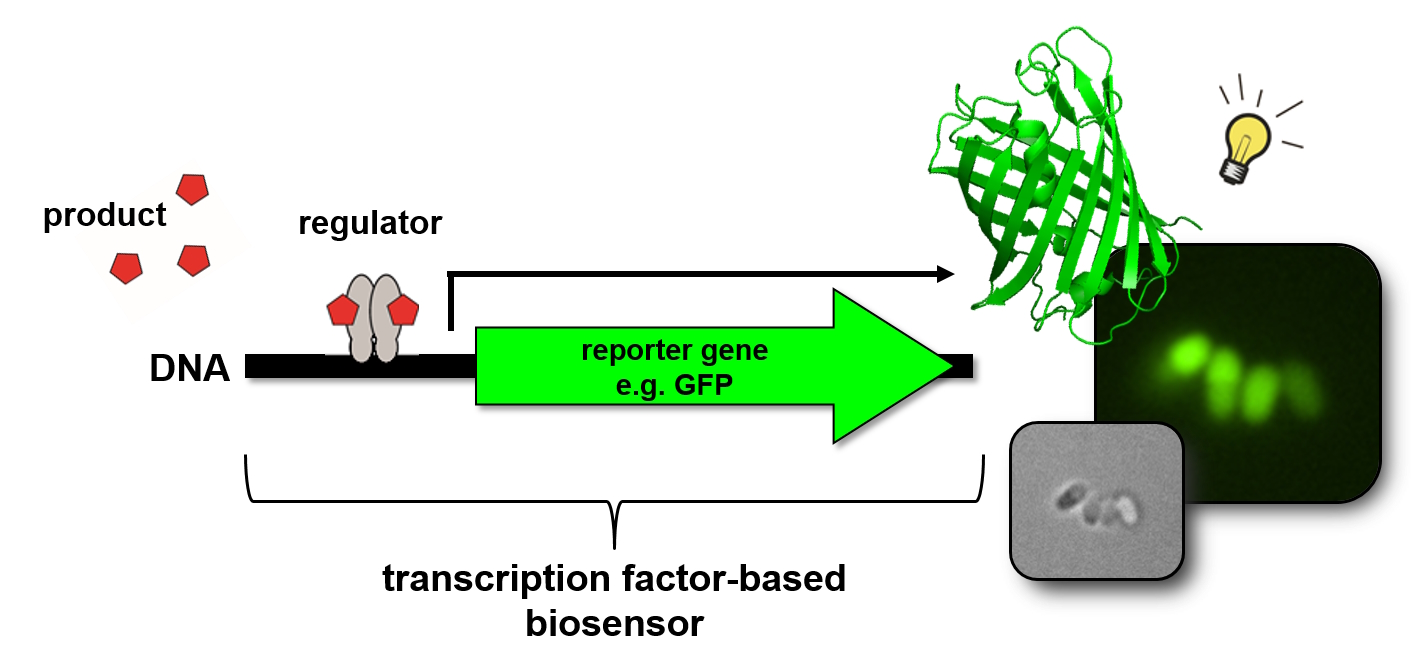 product

regulator

DNA

reporter gene
e.g. GFP

transcription factor-based
biosensor